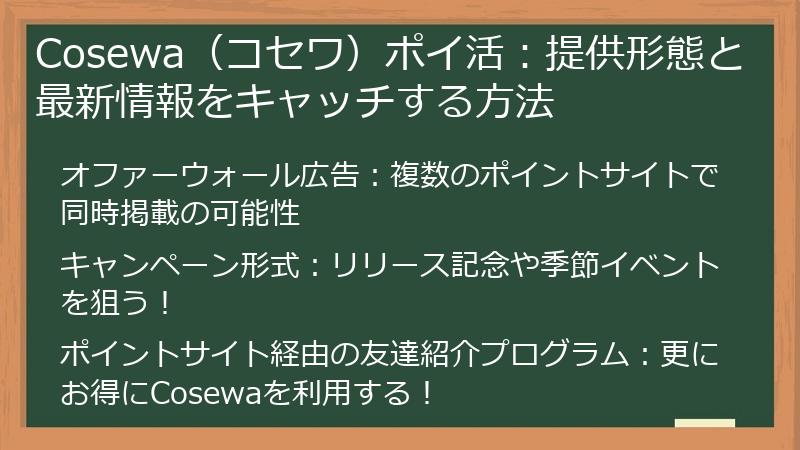 Cosewa（コセワ）ポイ活：提供形態と最新情報をキャッチする方法

オファーウォール広告：複数のポイントサイトで同時掲載の可能性

キャンペーン形式：リリース記念や季節イベントを狙う！

ポイントサイト経由の友達紹介プログラム：更にお得にCosewaを利用する！